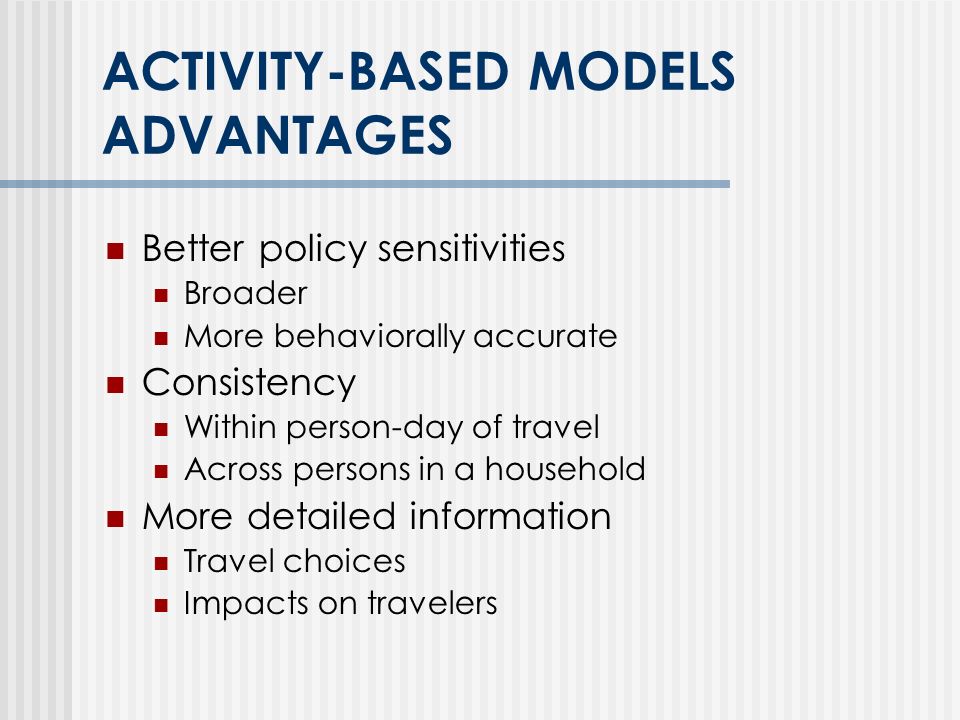 ACTIVITY-BASED MODELS ADVANTAGES

- Better policy sensitivities
  - Broader
  - More behaviorally accurate
- Consistency
  - Within person-day of travel
  - Across persons in a household
- More detailed information
  - Travel choices
  - Impacts on travelers